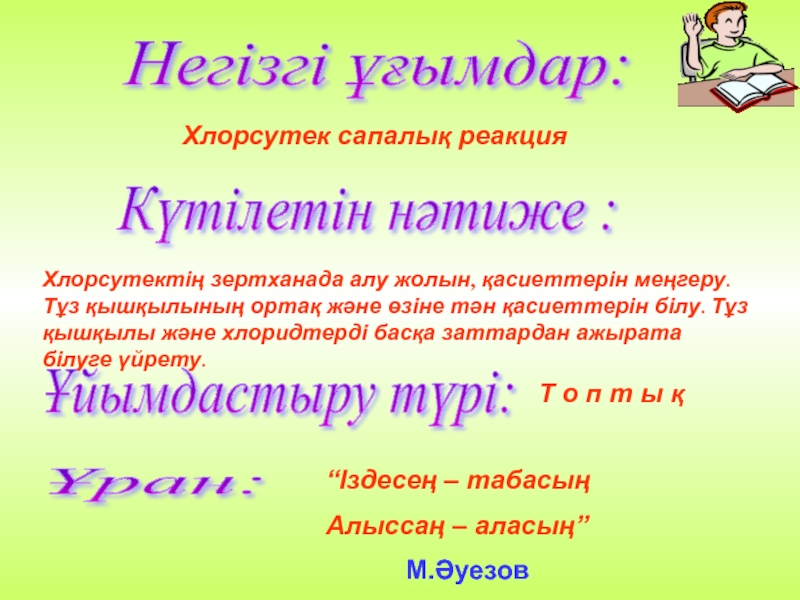 Негізгі ұғымдар:

Хлорсутек сапалық реакция

Күтілетін нәтиже :

Хлорсутектің зертханада алу жолын, қасиеттерін меңгеру. Тұз қышқылының ортақ және өзіне тән қасиеттерін білу. Тұз қышқылы және хлоридтерді басқа заттардан ажырата білуге үйрету.

Ұйымдастыру түрі: Т о п т ы қ

Ұран:

“Іздесең – табасың

Алыссаң – аласың”

М.Әуезов